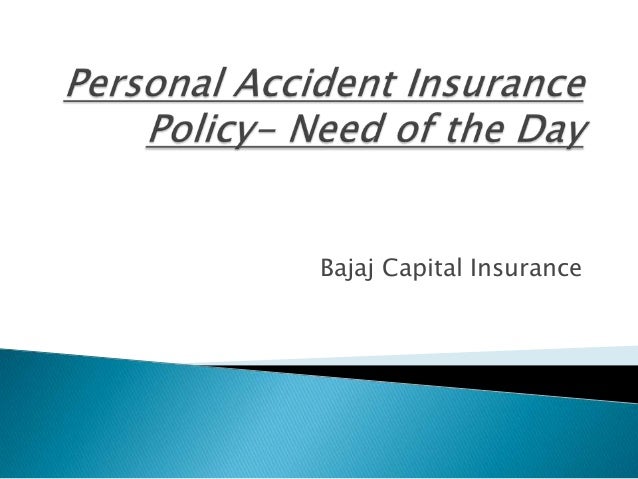 Personal Accident Insurance Policy- Need of the Day

Bajaj Capital Insurance